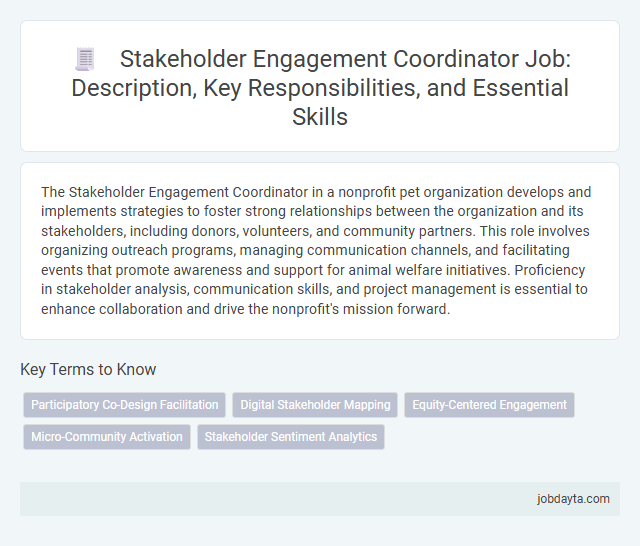 Stakeholder Engagement Coordinator Job: Description, Key Responsibilities, and Essential Skills

The Stakeholder Engagement Coordinator in a nonprofit pet organization develops and implements strategies to foster strong relationships between the organization and its stakeholders, including donors, volunteers, and community partners. This role involves organizing outreach programs, managing communication channels, and facilitating events that promote awareness and support for animal welfare initiatives. Proficiency in stakeholder analysis, communication skills, and project management is essential to enhance collaboration and drive the nonprofit's mission forward.

Key Terms to Know

Participatory Co-Design Facilitation

Digital Stakeholder Mapping

Equity-Centered Engagement

Micro-Community Activation

Stakeholder Sentiment Analytics

jobdayta.com